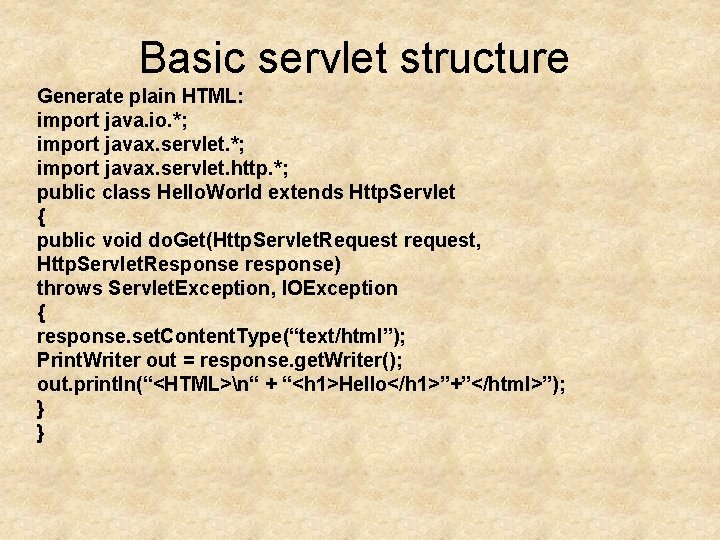 Basic servlet structure

Generate plain HTML:
import java.io.*;
import javax.servlet.*;
import javax.servlet.http.*;
public class HelloWorld extends HttpServlet
{
public void doGet(HttpServletRequest request,
HttpServletResponse response)
throws ServletException, IOException
{
response.setContentType(“text/html”);
PrintWriter out = response.getWriter();
out.println(“<HTML>\n“ + “<h1>Hello</h1>”+”</html>”);
}
}